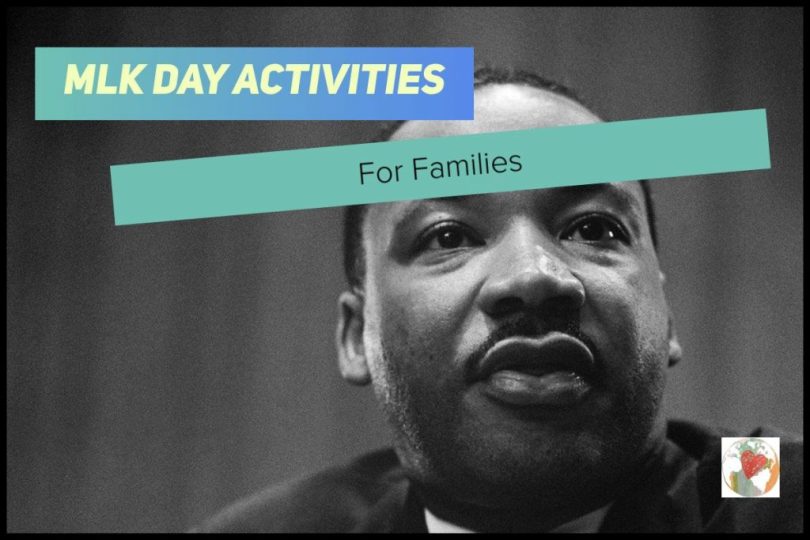 MLK DAY ACTIVITIES

For Families